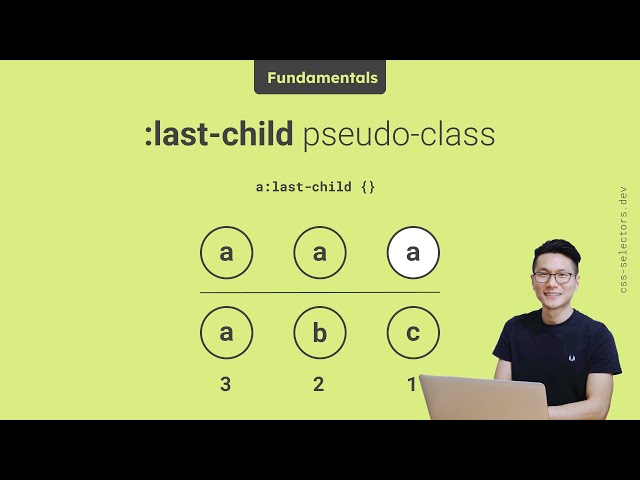 Fundamentals

:last-child pseudo-class

a:last-child {}

a a a

a b c

3 2 1

css-selectors.dev